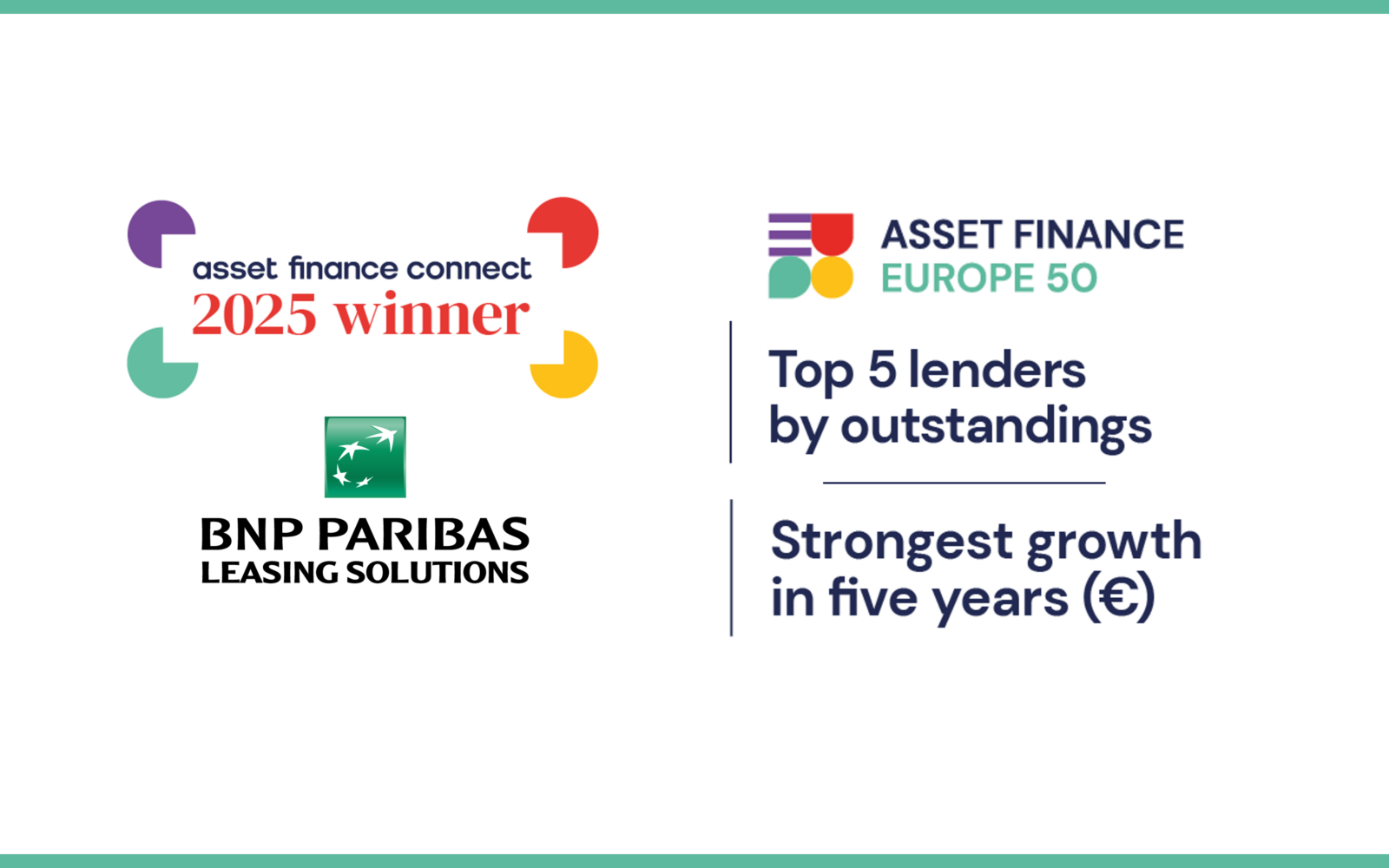 asset finance connect
2025 winner

BNP PARIBAS
LEASING SOLUTIONS

ASSET FINANCE
EUROPE 50

Top 5 lenders by outstandings

Strongest growth in five years (€)